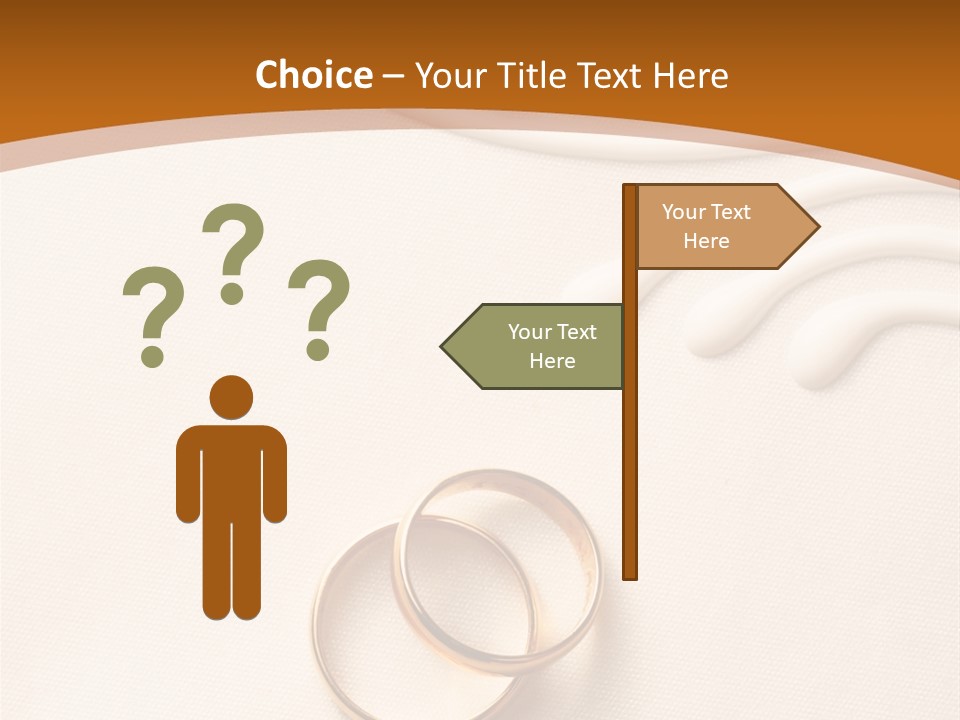 Choice – Your Title Text Here

? ? ?

Your Text Here

Your Text Here